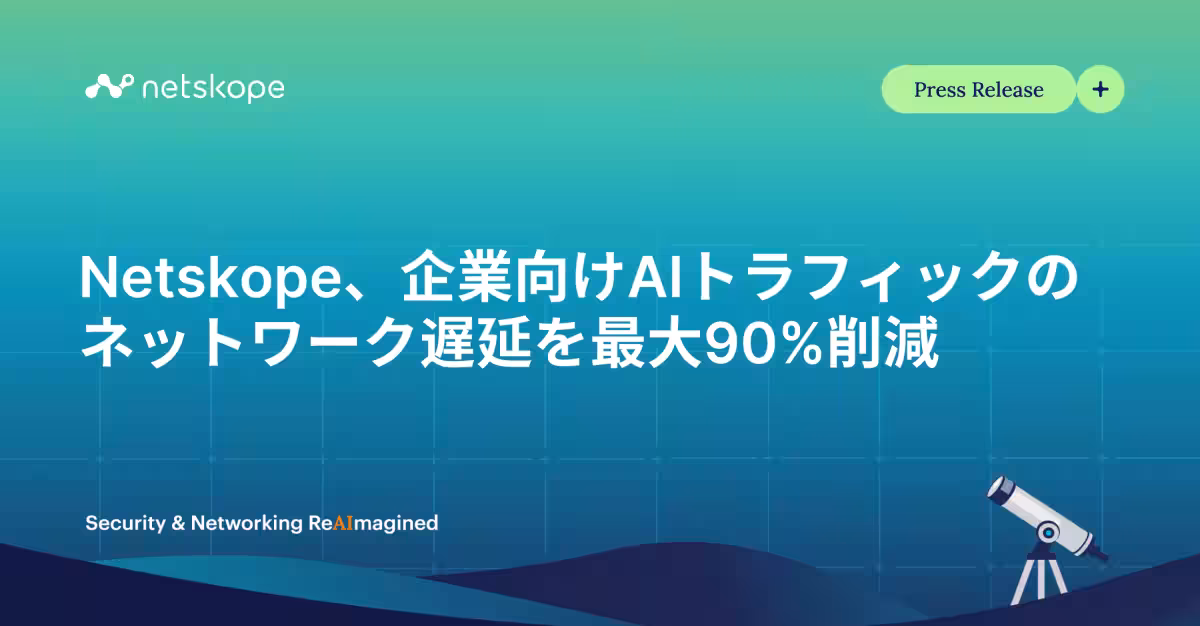 netskope

Press Release +

Netskope、企業向けAIトラフィックのネットワーク遅延を最大90%削減

Security & Networking ReAImagined